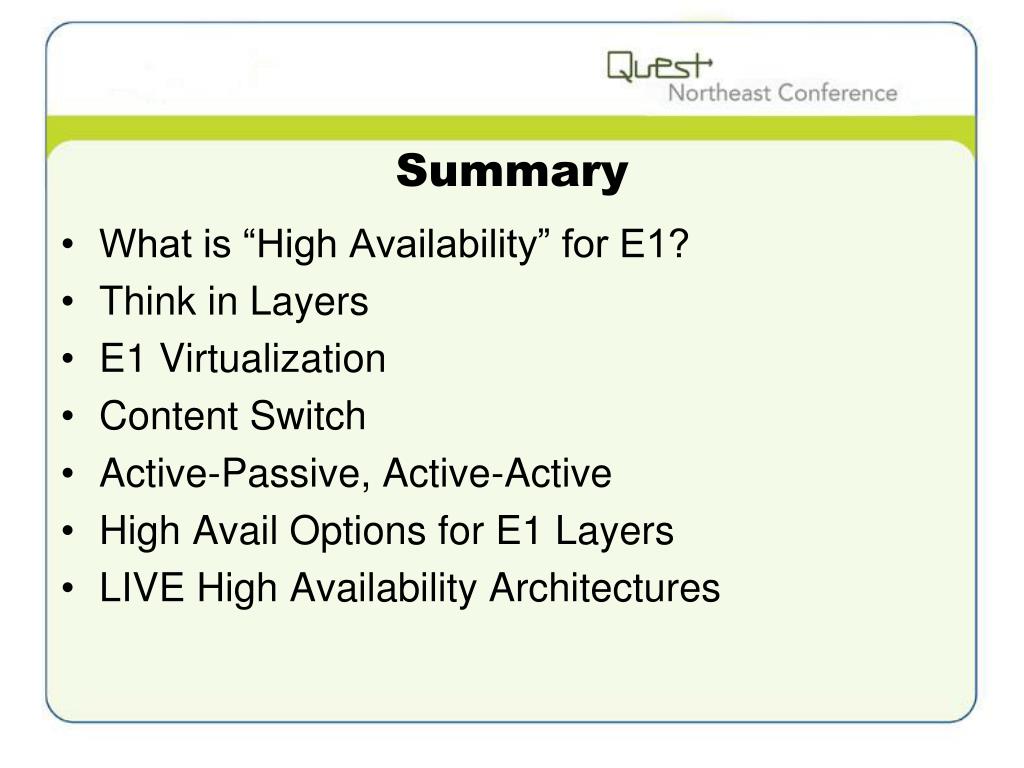 Quest
Northeast Conference

Summary

• What is “High Availability” for E1?
• Think in Layers
• E1 Virtualization
• Content Switch
• Active-Passive, Active-Active
• High Avail Options for E1 Layers
• LIVE High Availability Architectures